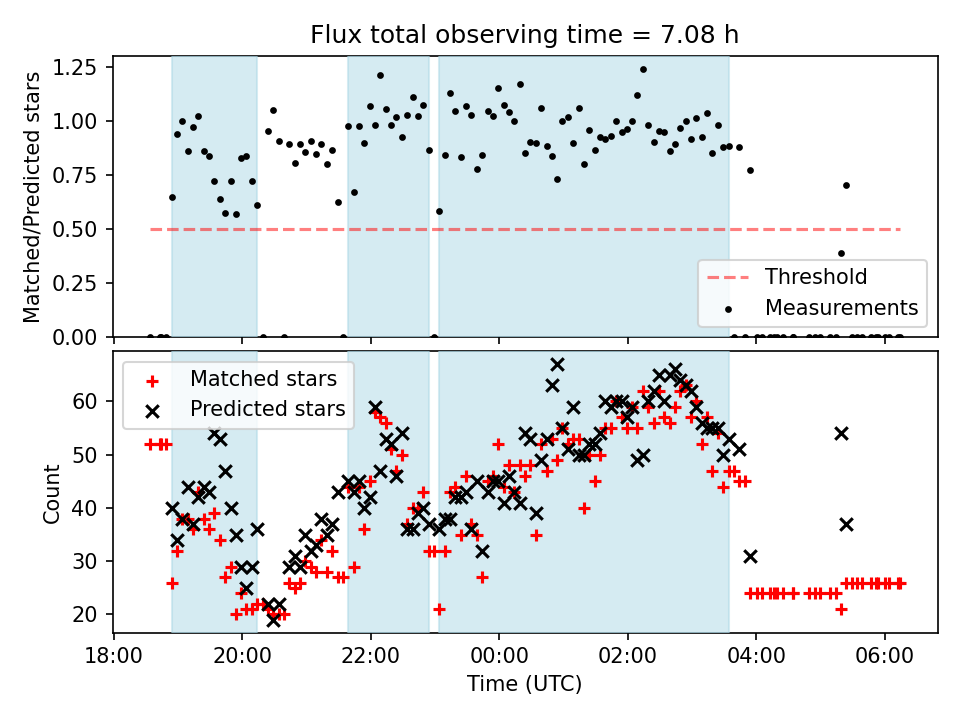 Flux total observing time = 7.08 h

Matched/Predicted stars

1.25
1.00
0.75
0.50
0.25
0.00

Threshold
Measurements

Matched stars
Predicted stars

Count

60
50
40
30
20

18:00
20:00
22:00
00:00
02:00
04:00
06:00

Time (UTC)